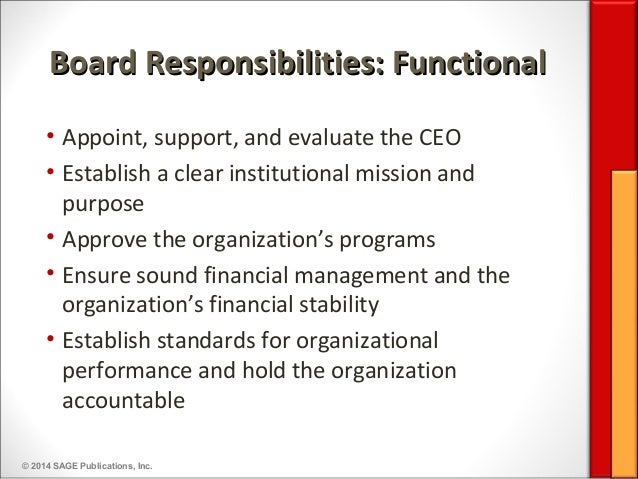 Board Responsibilities: Functional

• Appoint, support, and evaluate the CEO
• Establish a clear institutional mission and purpose
• Approve the organization’s programs
• Ensure sound financial management and the organization’s financial stability
• Establish standards for organizational performance and hold the organization accountable

© 2014 SAGE Publications, Inc.